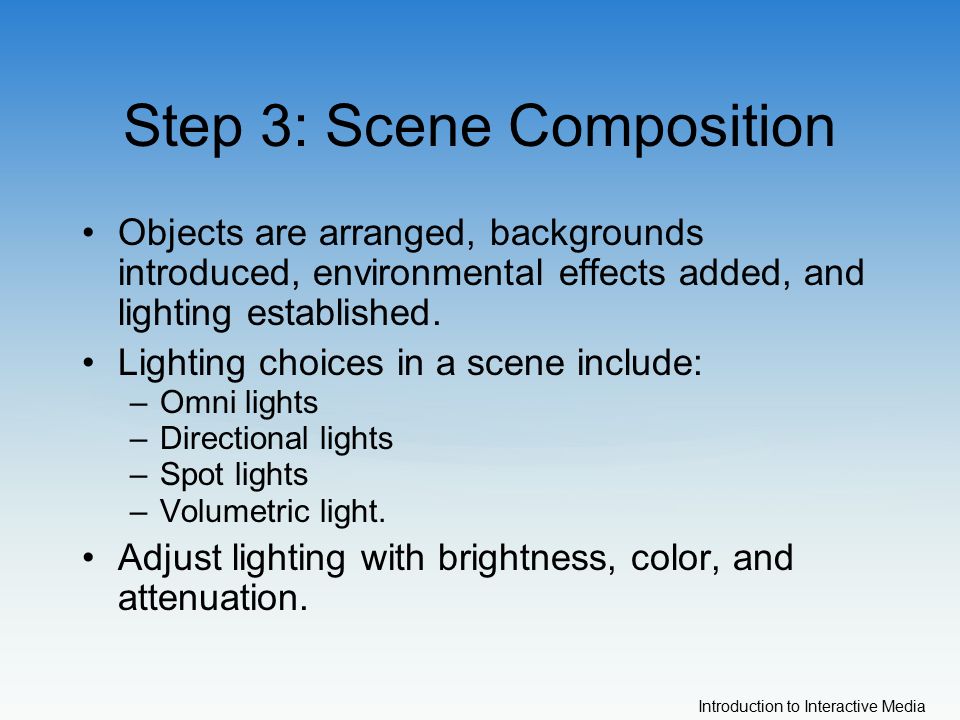 Step 3: Scene Composition

• Objects are arranged, backgrounds introduced, environmental effects added, and lighting established.
• Lighting choices in a scene include:
– Omni lights
– Directional lights
– Spot lights
– Volumetric light.
• Adjust lighting with brightness, color, and attenuation.

Introduction to Interactive Media